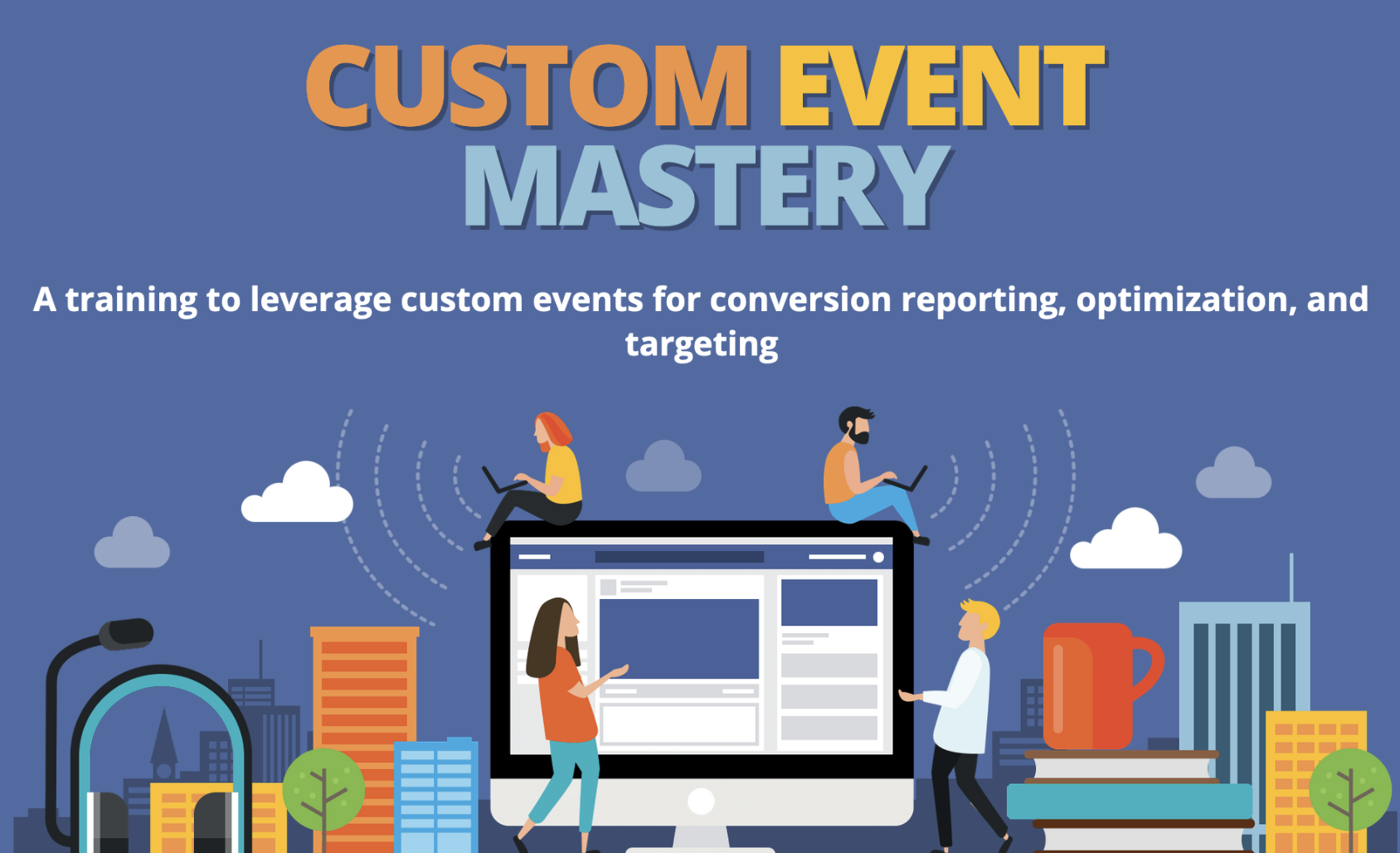 CUSTOM EVENT MASTERY

A training to leverage custom events for conversion reporting, optimization, and targeting